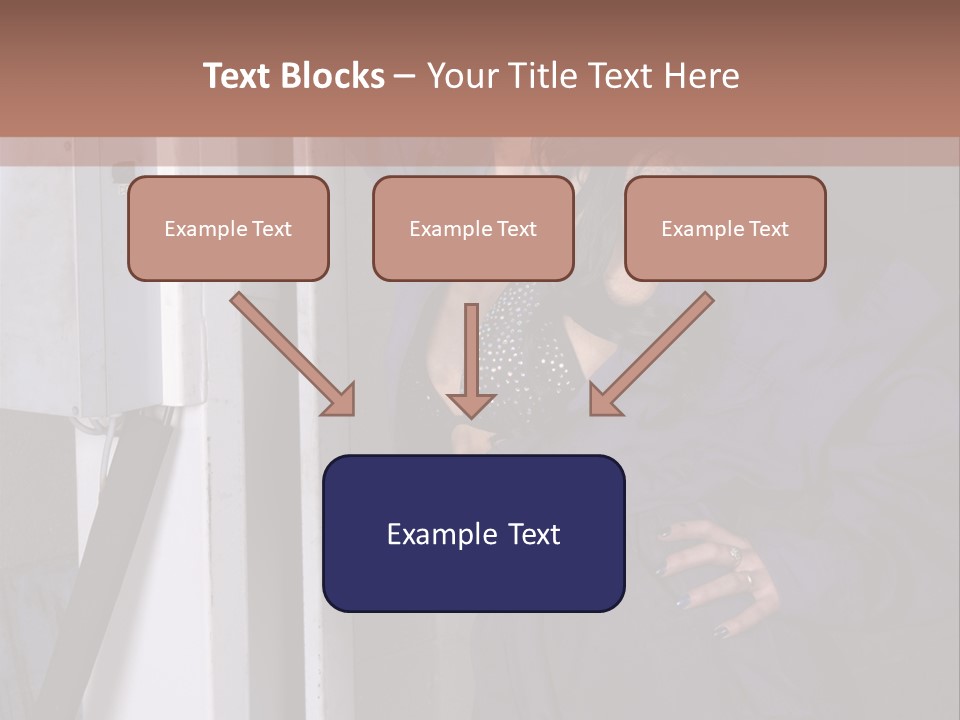 Text Blocks – Your Title Text Here

Example Text

Example Text

Example Text

Example Text